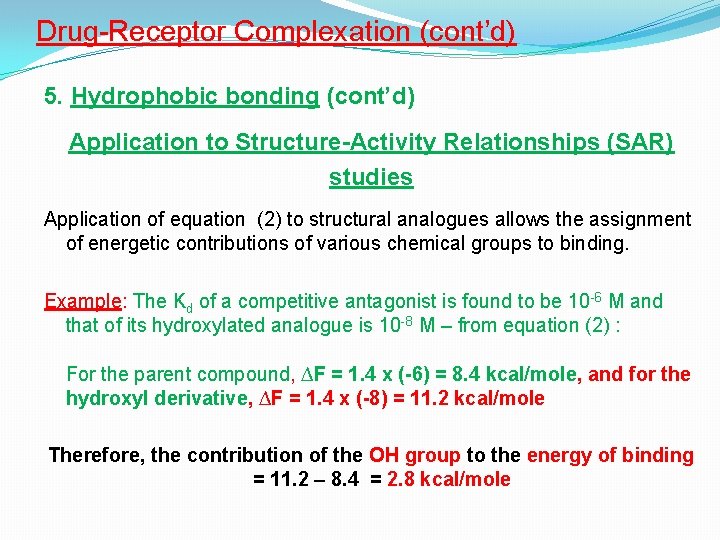 Drug-Receptor Complexation (cont'd)

5. Hydrophobic bonding (cont'd)

Application to Structure-Activity Relationships (SAR) studies

Application of equation (2) to structural analogues allows the assignment of energetic contributions of various chemical groups to binding.

Example: The $K_d$ of a competitive antagonist is found to be $10^{-6}$ M and that of its hydroxylated analogue is $10^{-8}$ M – from equation (2) :

For the parent compound, $\Delta F = 1.4 \times (-6) = 8.4$ kcal/mole, and for the hydroxyl derivative, $\Delta F = 1.4 \times (-8) = 11.2$ kcal/mole

Therefore, the contribution of the OH group to the energy of binding = 11.2 – 8.4 = 2.8 kcal/mole